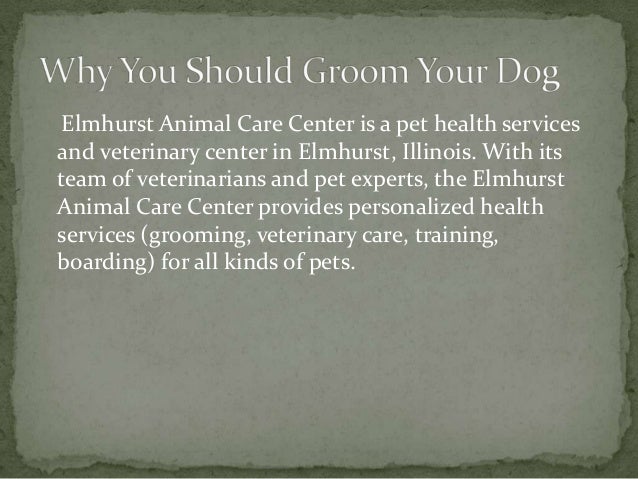 Why You Should Groom Your Dog

Elmhurst Animal Care Center is a pet health services and veterinary center in Elmhurst, Illinois. With its team of veterinarians and pet experts, the Elmhurst Animal Care Center provides personalized health services (grooming, veterinary care, training, boarding) for all kinds of pets.